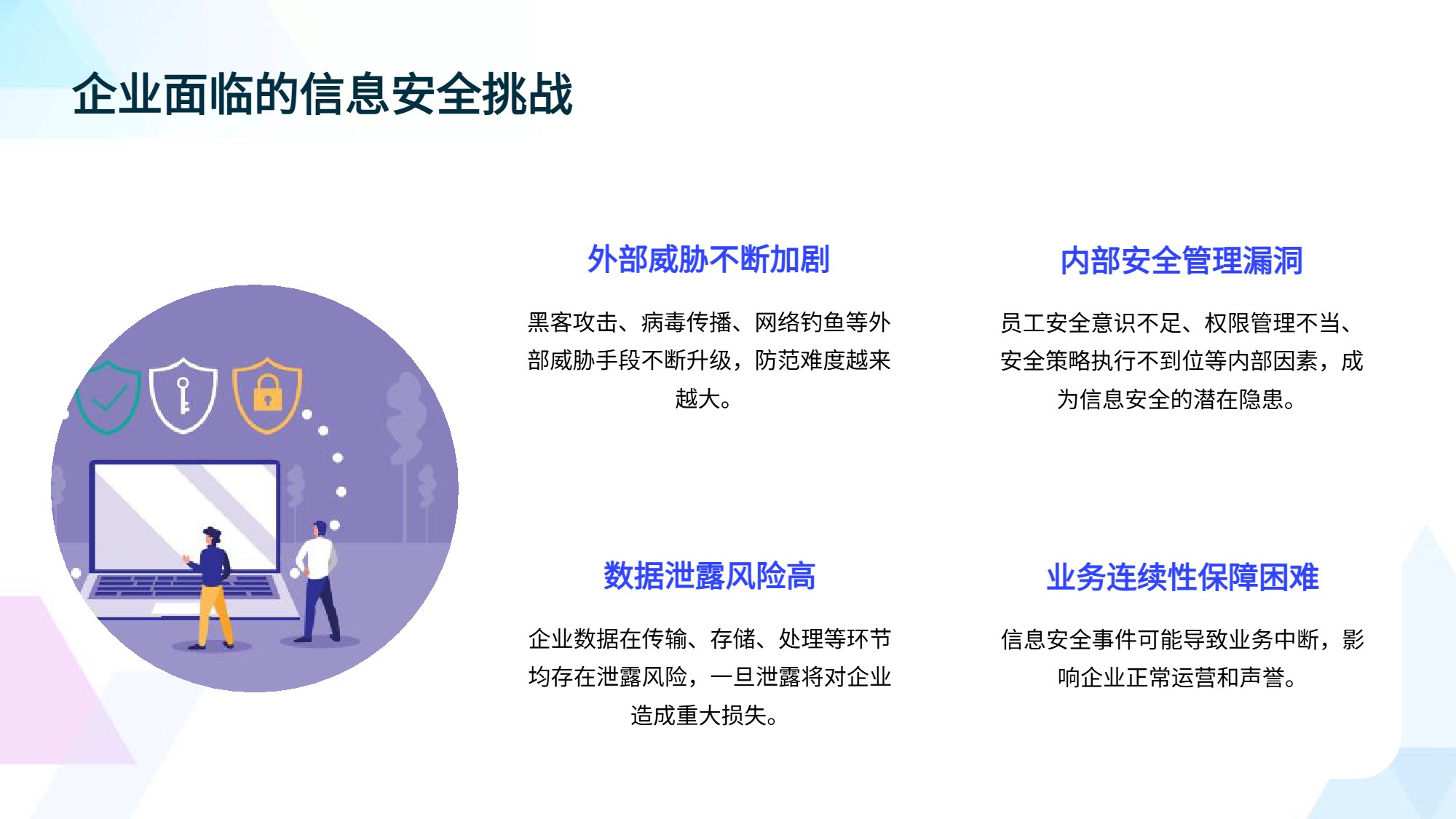 企业面临的信息安全挑战

外部威胁不断加剧

黑客攻击、病毒传播、网络钓鱼等外部威胁手段不断升级，防范难度越来越大。

内部安全管理漏洞

员工安全意识不足、权限管理不当、安全策略执行不到位等内部因素，成为信息安全的潜在隐患。

数据泄露风险高

企业数据在传输、存储、处理等环节均存在泄露风险，一旦泄露将对企业造成重大损失。

业务连续性保障困难

信息安全事件可能导致业务中断，影响企业正常运营和声誉。